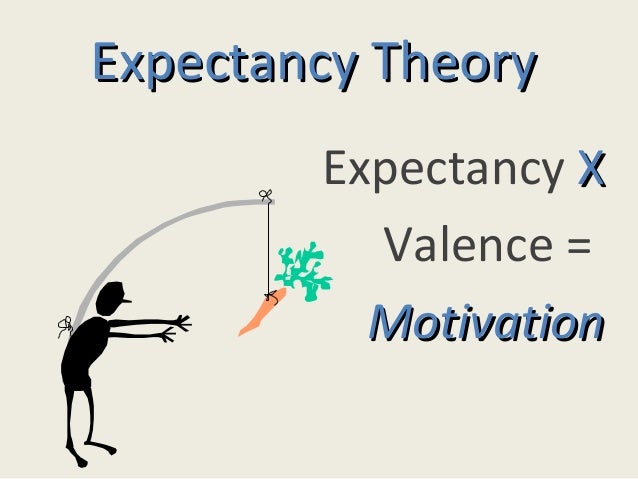 Expectancy Theory

Expectancy X

Valence =

Motivation